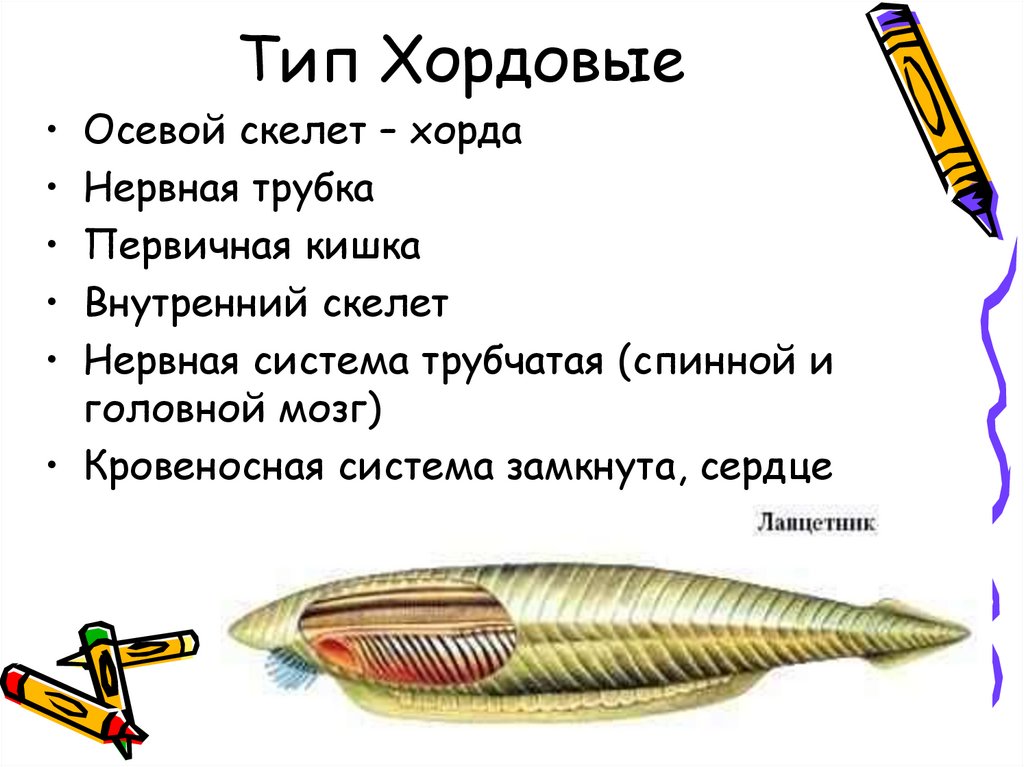 Тип Хордовые

• Осевой скелет – хорда
• Нервная трубка
• Первичная кишка
• Внутренний скелет
• Нервная система трубчатая (спинной и головной мозг)
• Кровеносная система замкнута, сердце

Ланцетник